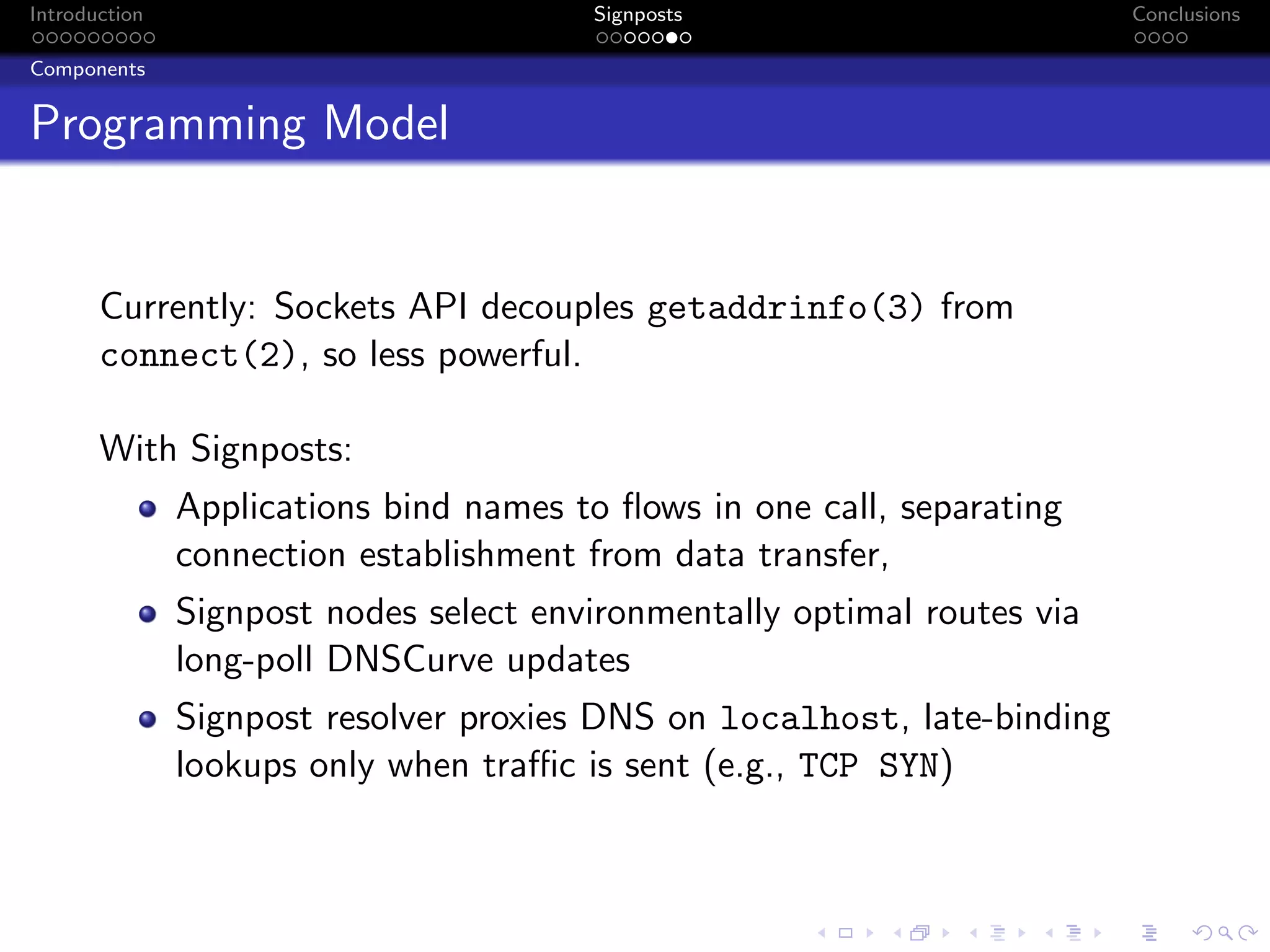 Introduction Signposts Conclusions

Components

Programming Model

Currently: Sockets API decouples getaddrinfo(3) from connect(2), so less powerful.

With Signposts:

- Applications bind names to flows in one call, separating connection establishment from data transfer,
- Signpost nodes select environmentally optimal routes via long-poll DNSCurve updates
- Signpost resolver proxies DNS on localhost, late-binding lookups only when traffic is sent (e.g., TCP SYN)